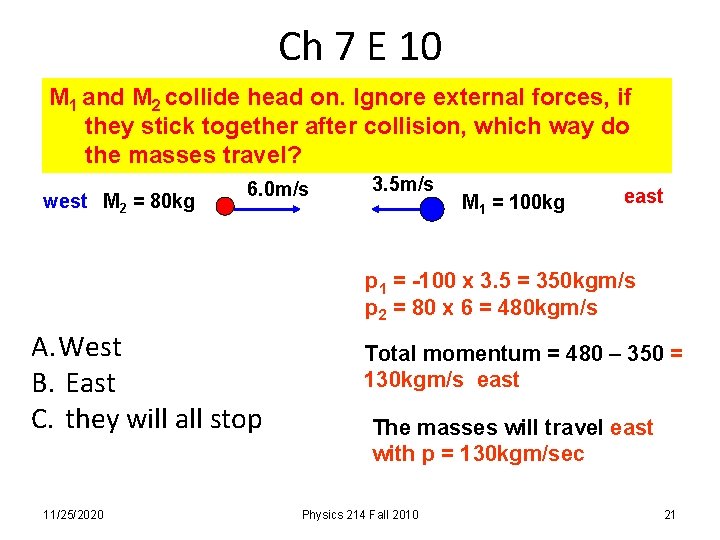 Ch 7 E 10

$M_1$ and $M_2$ collide head on. Ignore external forces, if they stick together after collision, which way do the masses travel?

west $M_2$ = 80kg 6.0m/s 3.5m/s $M_1$ = 100kg east

$p_1$ = -100 x 3.5 = 350kgm/s
$p_2$ = 80 x 6 = 480kgm/s

A. West
B. East
C. they will all stop

Total momentum = 480 – 350 = 130kgm/s east

The masses will travel east with p = 130kgm/sec

11/25/2020 Physics 214 Fall 2010 21